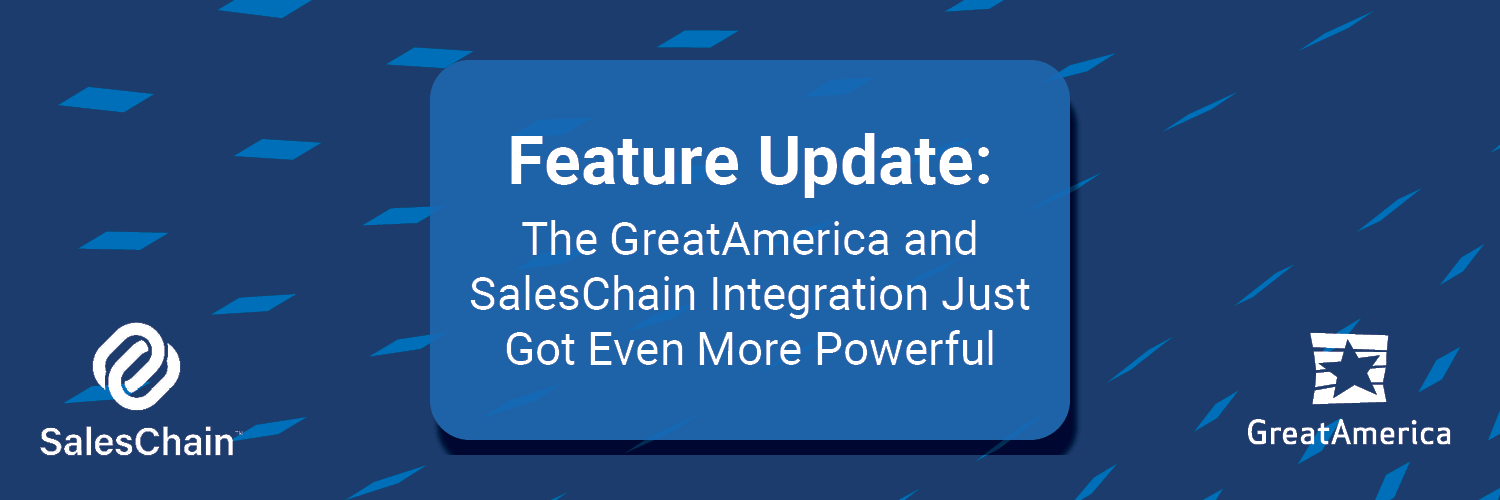 Feature Update:

The GreatAmerica and SalesChain Integration Just Got Even More Powerful

SalesChain™

GreatAmerica